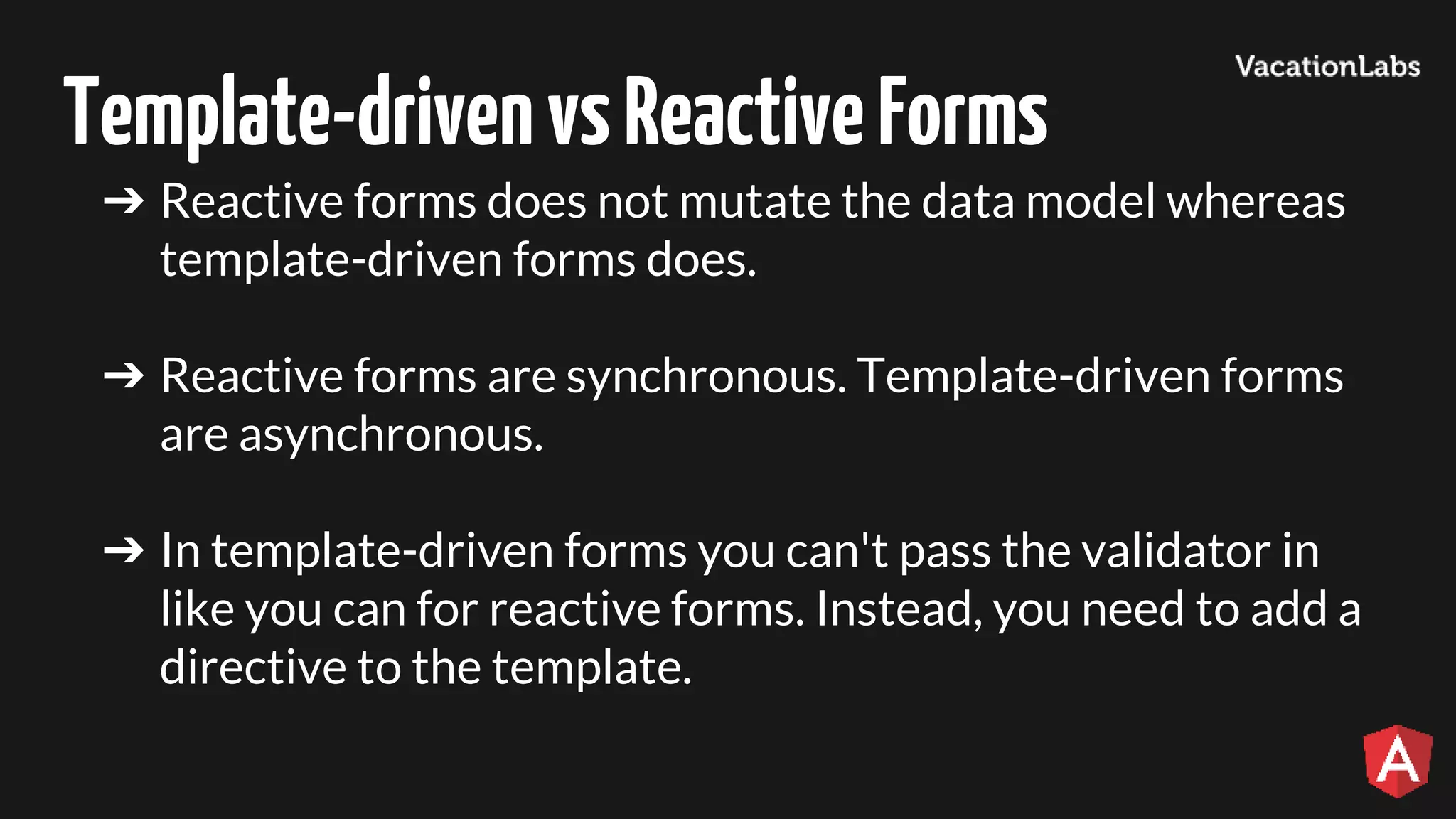 VacationLabs

Template-driven vs Reactive Forms

➔ Reactive forms does not mutate the data model whereas template-driven forms does.

➔ Reactive forms are synchronous. Template-driven forms are asynchronous.

➔ In template-driven forms you can't pass the validator in like you can for reactive forms. Instead, you need to add a directive to the template.

A